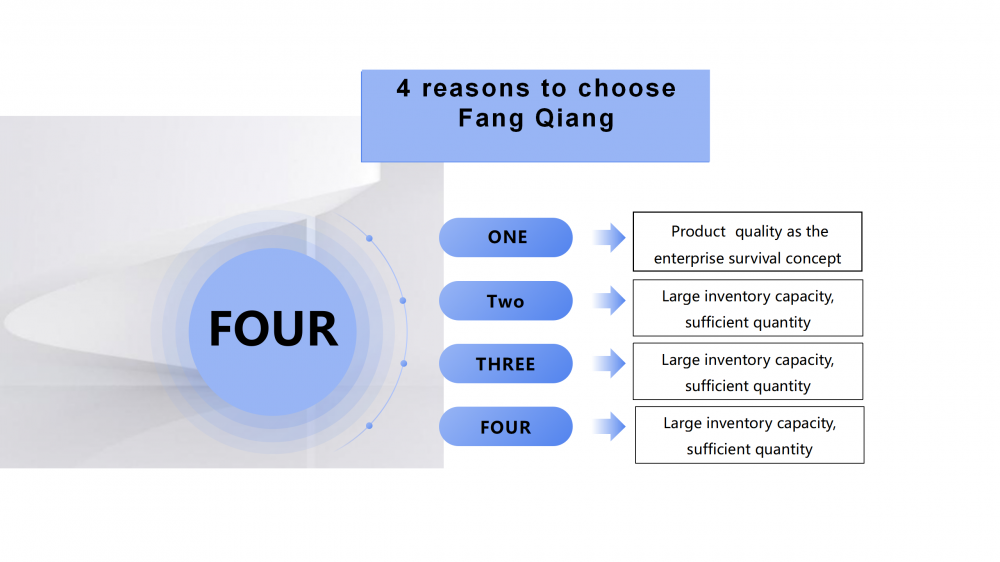 4 reasons to choose Fang Qiang

FOUR

ONE

Product quality as the enterprise survival concept

Two

Large inventory capacity, sufficient quantity

THREE

Large inventory capacity, sufficient quantity

FOUR

Large inventory capacity, sufficient quantity